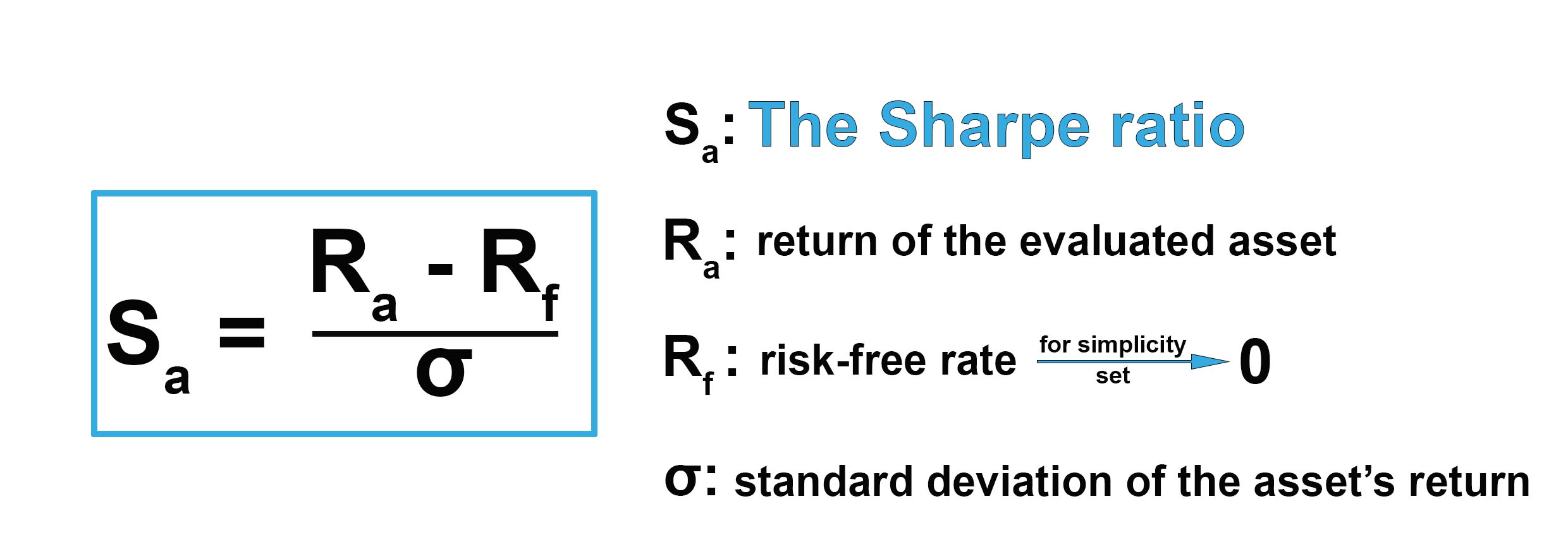 $S_a = \frac{R_a - R_f}{\sigma}$

$S_a$: The Sharpe ratio

$R_a$: return of the evaluated asset

$R_f$: risk-free rate $\xrightarrow[\text{set}]{\text{for simplicity}}$ 0

$\sigma$: standard deviation of the asset's return